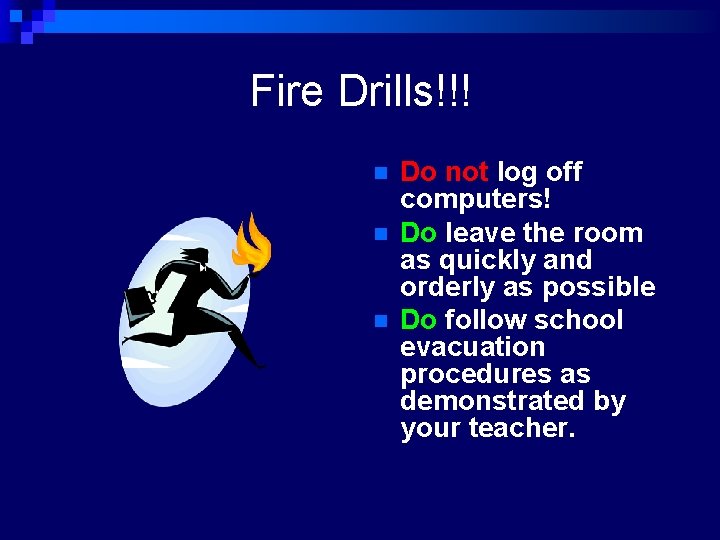 Fire Drills!!!

- Do not log off computers!
- Do leave the room as quickly and orderly as possible
- Do follow school evacuation procedures as demonstrated by your teacher.